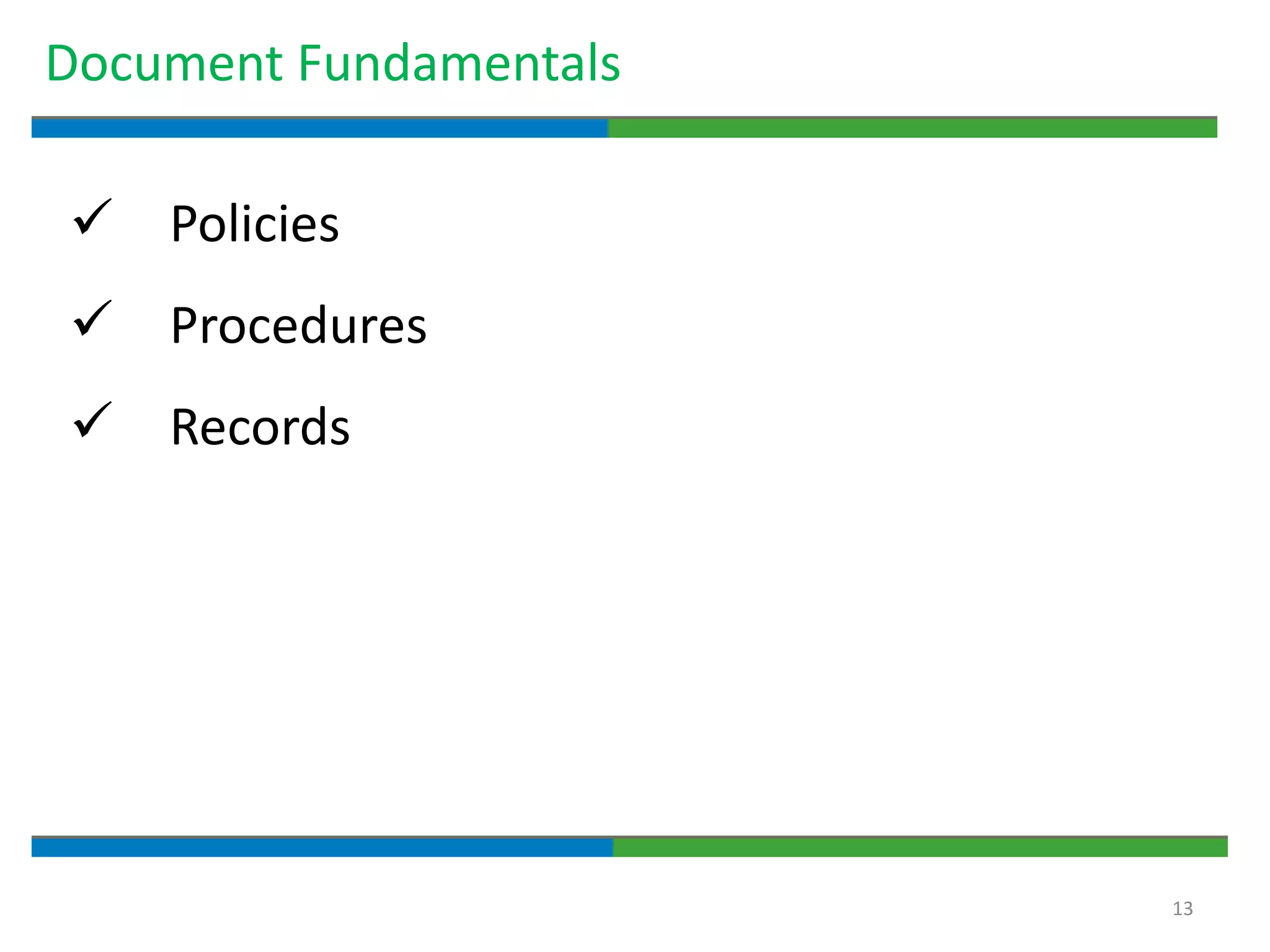 Document Fundamentals

✓ Policies

✓ Procedures

✓ Records

13